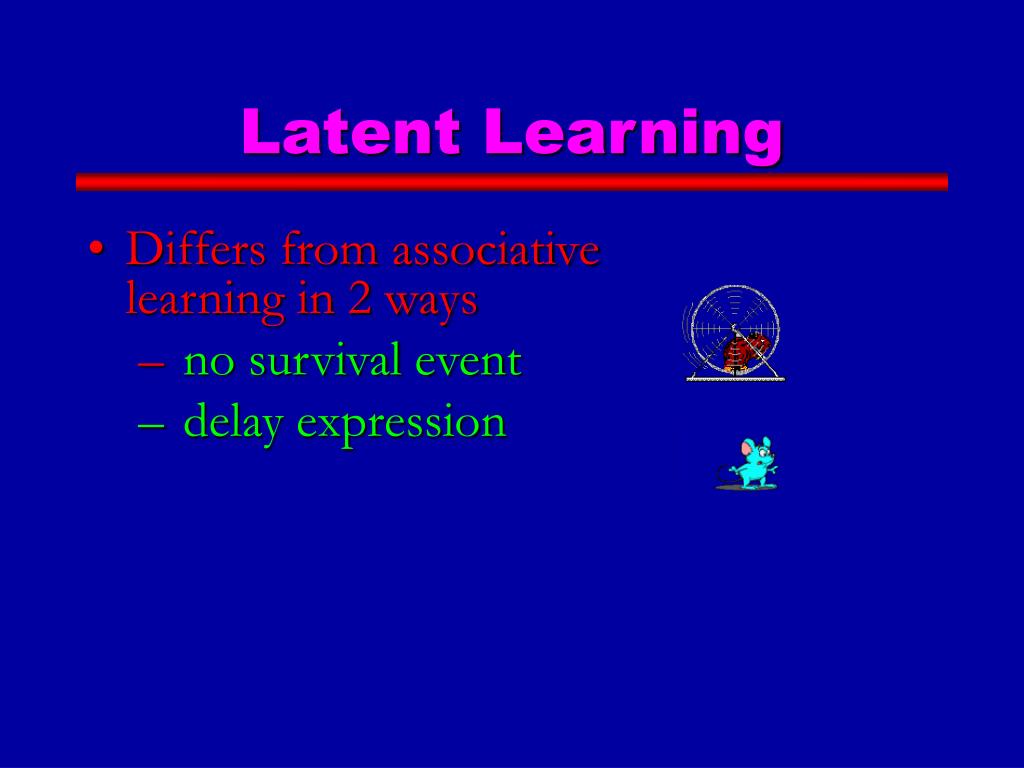 Latent Learning

• Differs from associative learning in 2 ways
– no survival event
– delay expression